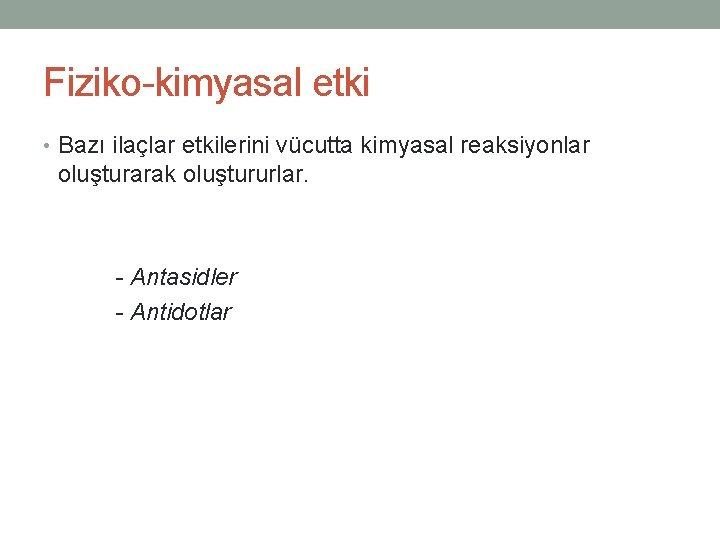 Fiziko-kimyasal etki

• Bazı ilaçlar etkilerini vücutta kimyasal reaksiyonlar oluşturarak oluştururlar.

- Antasidler
- Antidotlar